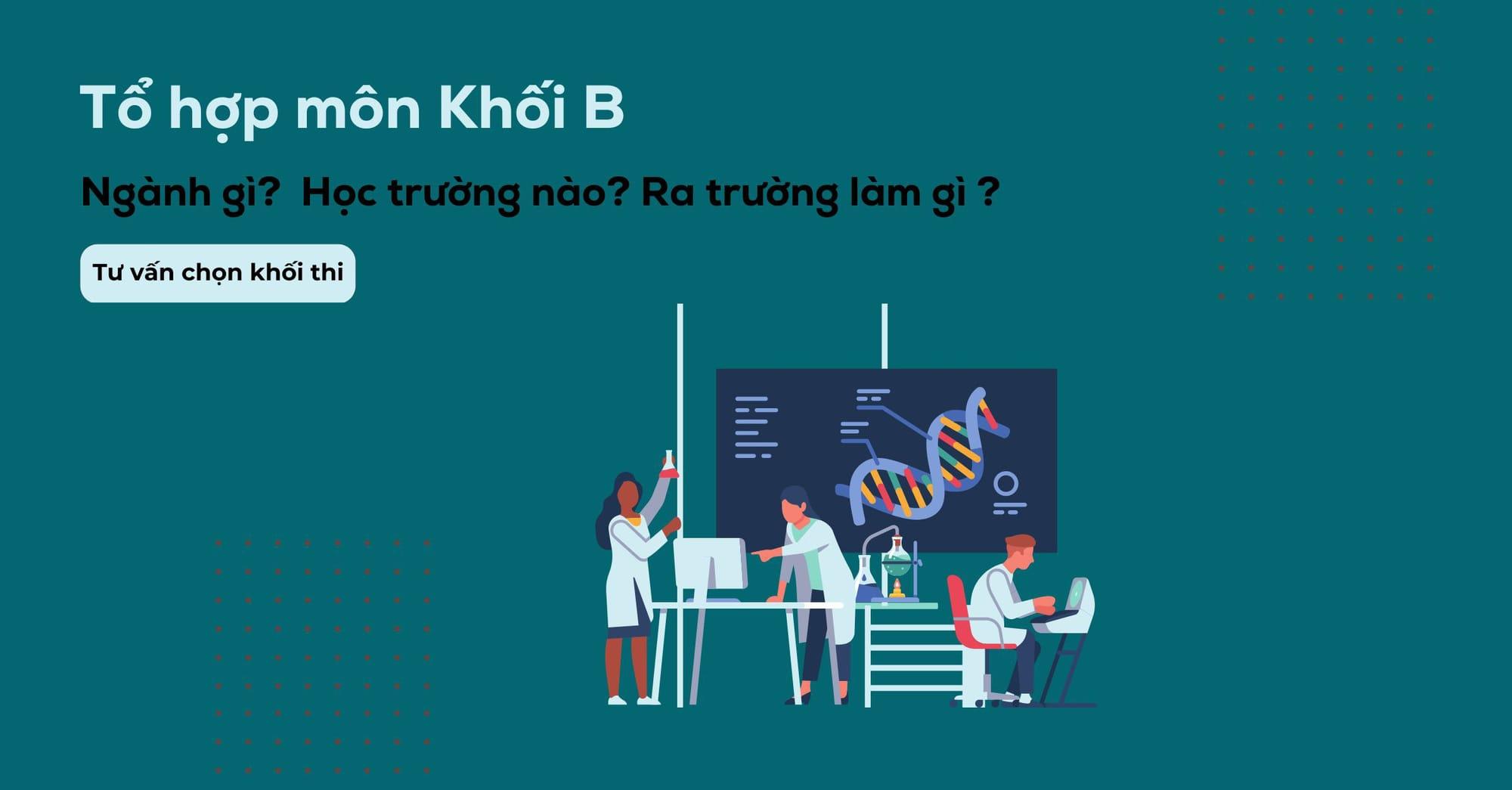 Tổ hợp môn Khối B

Ngành gì?  Học trường nào? Ra trường làm gì ?

Tư vấn chọn khối thi